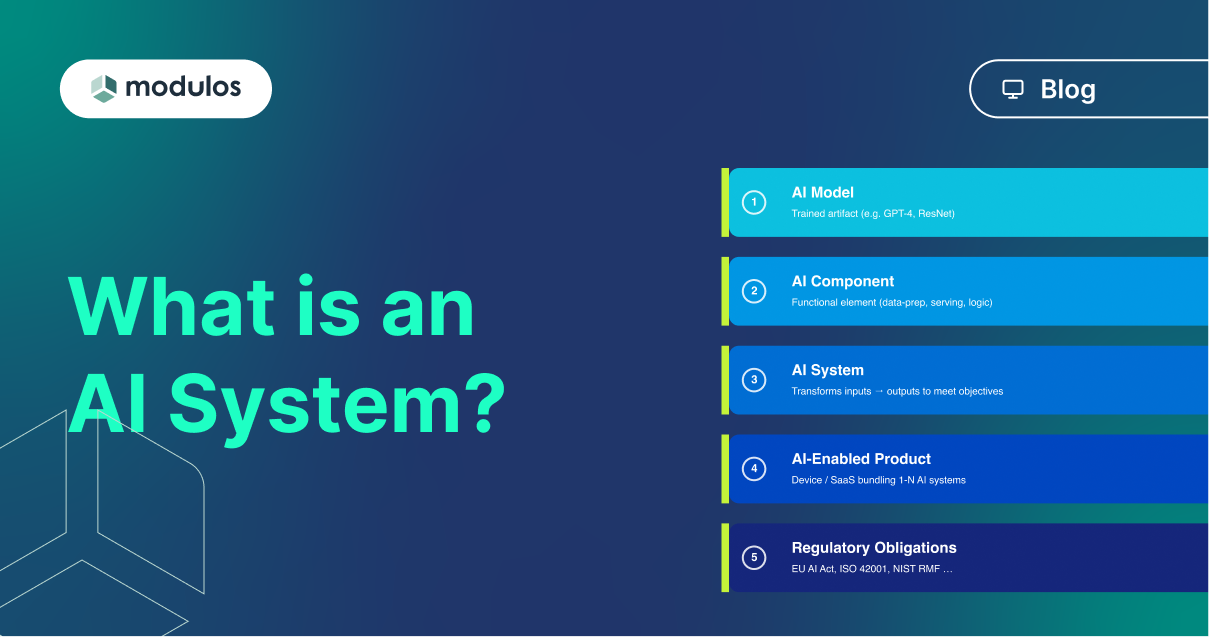 modulos

Blog

What is an AI System?

1
AI Model
Trained artifact (e.g. GPT-4, ResNet)

2
AI Component
Functional element (data-prep, serving, logic)

3
AI System
Transforms inputs → outputs to meet objectives

4
AI-Enabled Product
Device / SaaS bundling 1-N AI systems

5
Regulatory Obligations
EU AI Act, ISO 42001, NIST RMF …